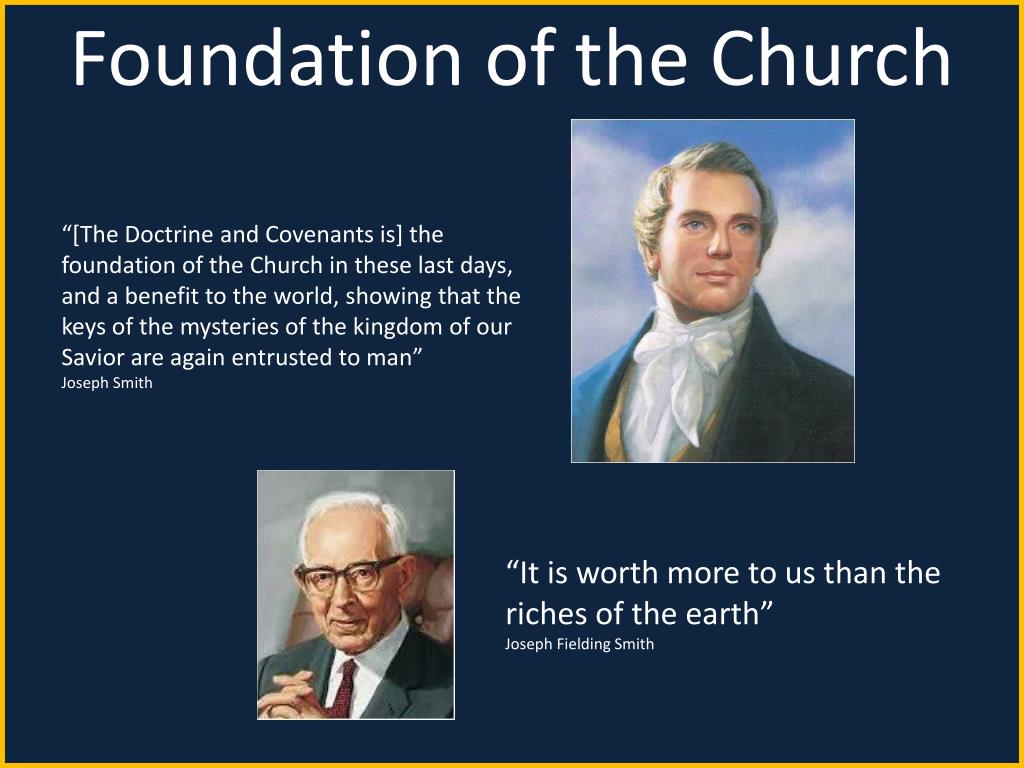 Foundation of the Church

“[The Doctrine and Covenants is] the foundation of the Church in these last days, and a benefit to the world, showing that the keys of the mysteries of the kingdom of our Savior are again entrusted to man”
Joseph Smith

“It is worth more to us than the riches of the earth”
Joseph Fielding Smith